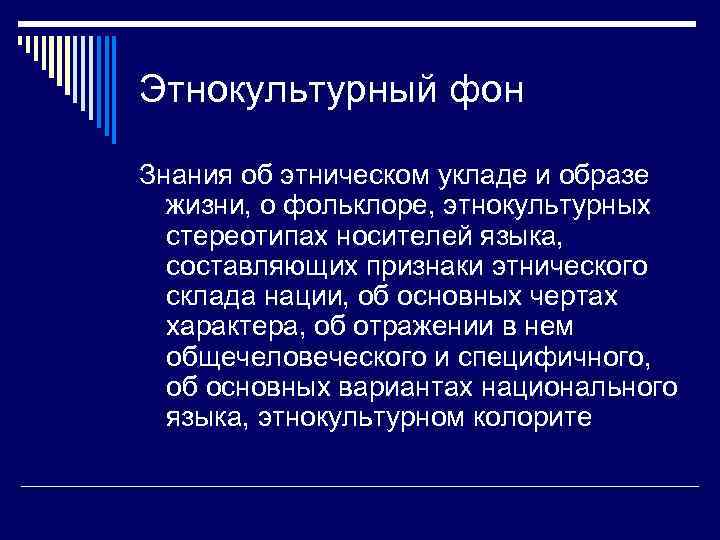 Этнокультурный фон

Знания об этническом укладе и образе жизни, о фольклоре, этнокультурных стереотипах носителей языка, составляющих признаки этнического склада нации, об основных чертах характера, об отражении в нем общечеловеческого и специфичного, об основных вариантах национального языка, этнокультурном колорите